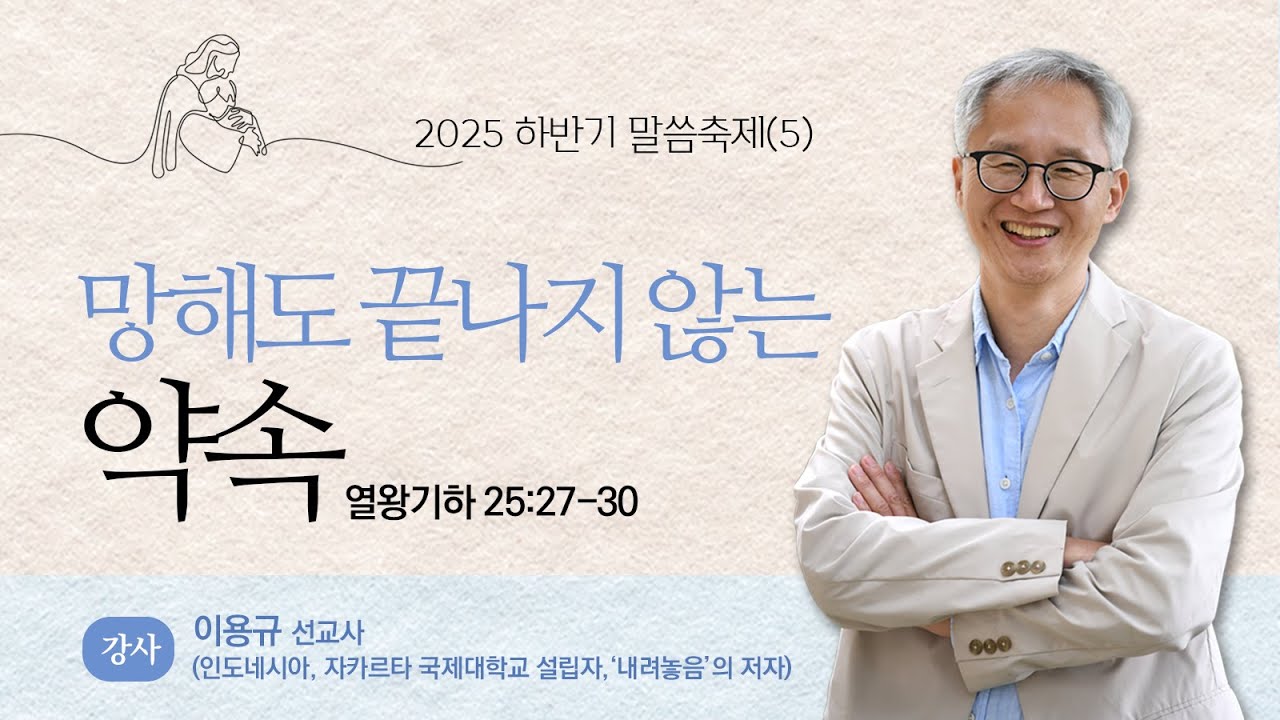 2025 하반기 말씀축제(5)

망해도 끝나지 않는

약속

열왕기하 25:27-30

강사

이용규 선교사

(인도네시아, 자카르타 국제대학교 설립자, '내려놓음'의 저자)